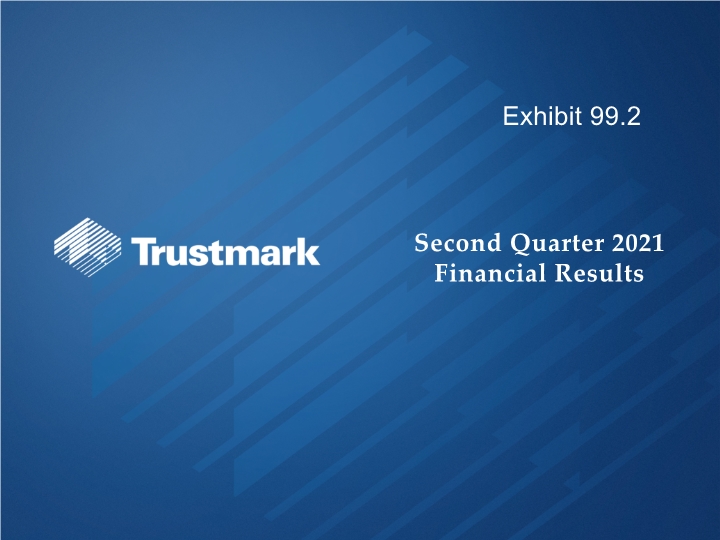 Exhibit 99.2

Trustmark

Second Quarter 2021
Financial Results